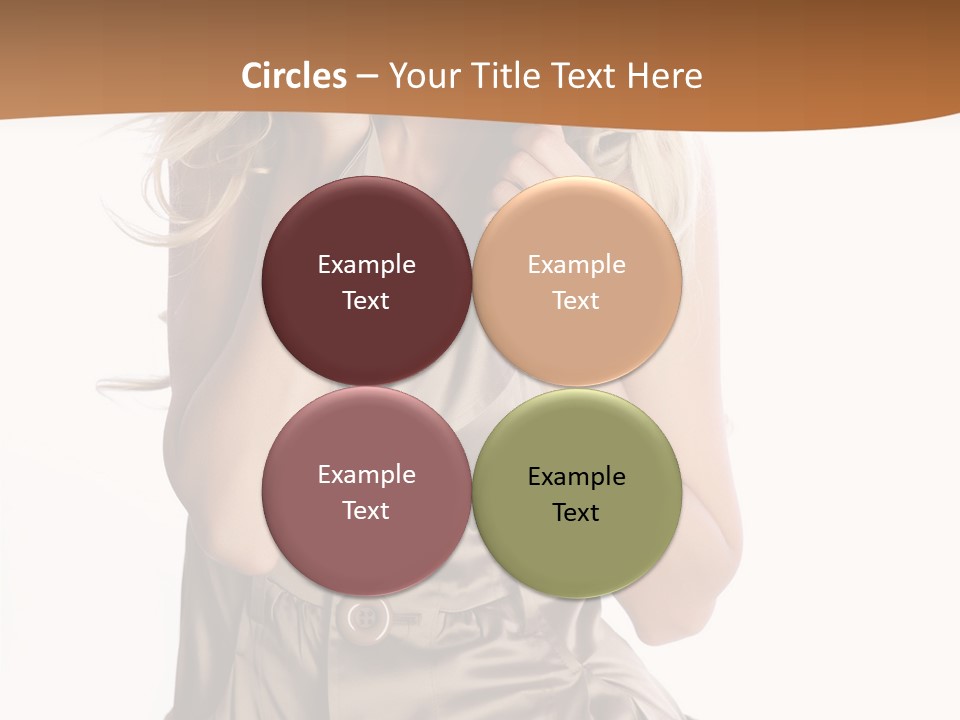 Circles – Your Title Text Here

Example Text

Example Text

Example Text

Example Text